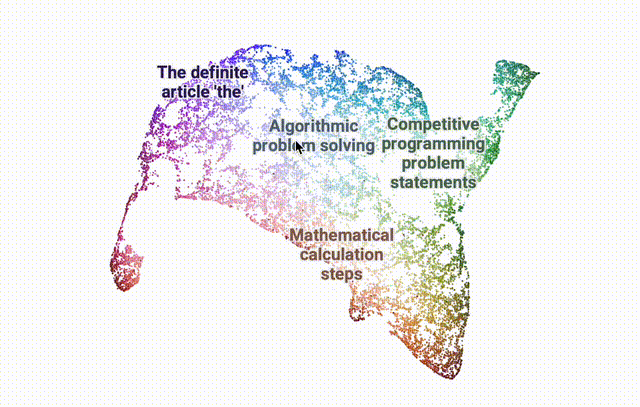 The definite article 'the'

Algorithmic problem solving

Competitive programming problem statements

Mathematical calculation steps